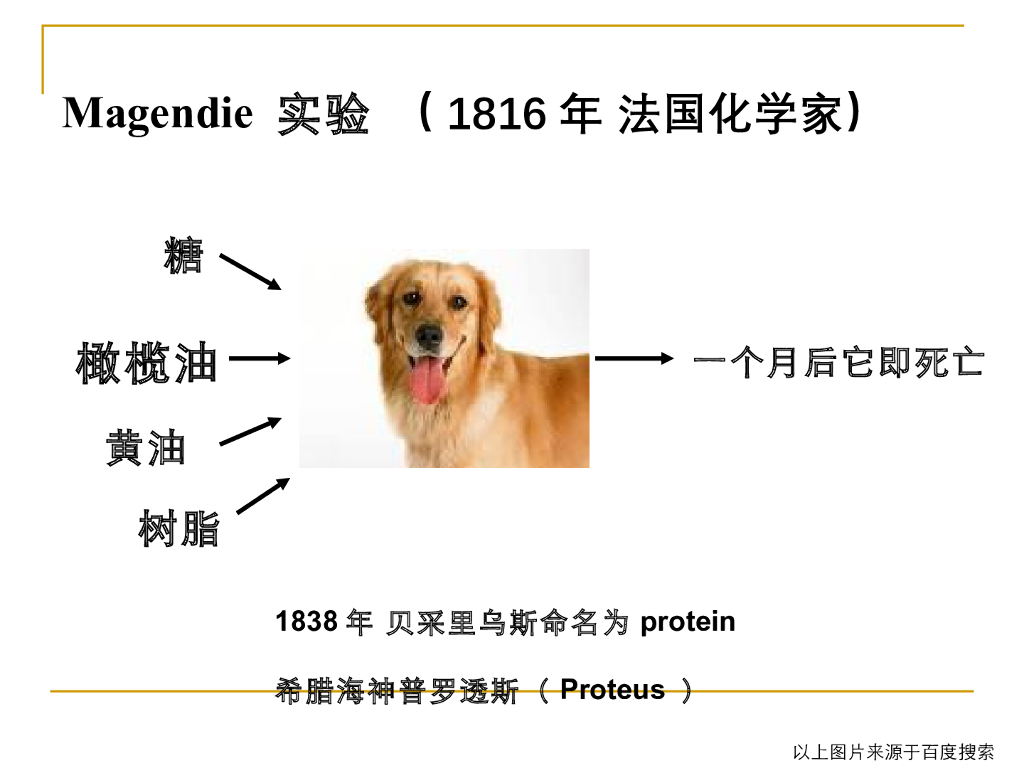 Magendie 实验 （1816 年 法国化学家）

糖

橄榄油

黄油

树脂

一个月后它即死亡

1838 年 贝采里乌斯命名为 protein

希腊海神普罗透斯 （ Proteus ）

以上图片来源于百度搜索